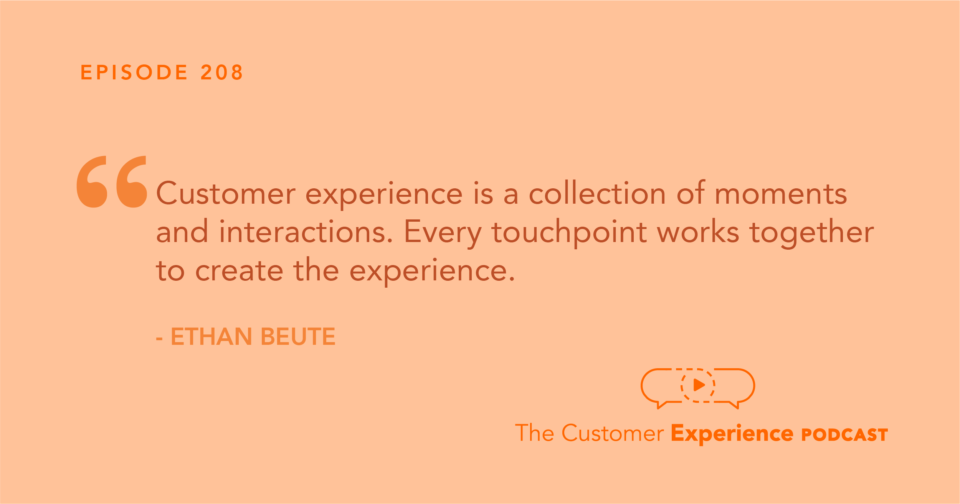 EPISODE 208

“Customer experience is a collection of moments and interactions. Every touchpoint works together to create the experience.

- ETHAN BEUTE

The Customer Experience PODCAST